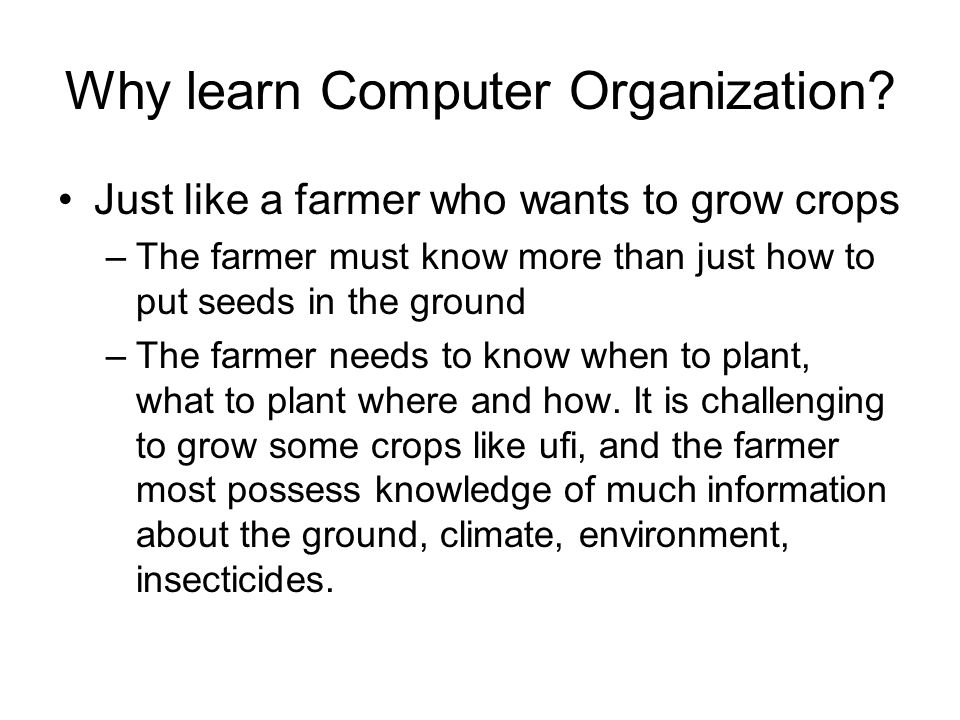 Why learn Computer Organization?

• Just like a farmer who wants to grow crops

– The farmer must know more than just how to put seeds in the ground

– The farmer needs to know when to plant, what to plant where and how. It is challenging to grow some crops like ufi, and the farmer most possess knowledge of much information about the ground, climate, environment, insecticides.